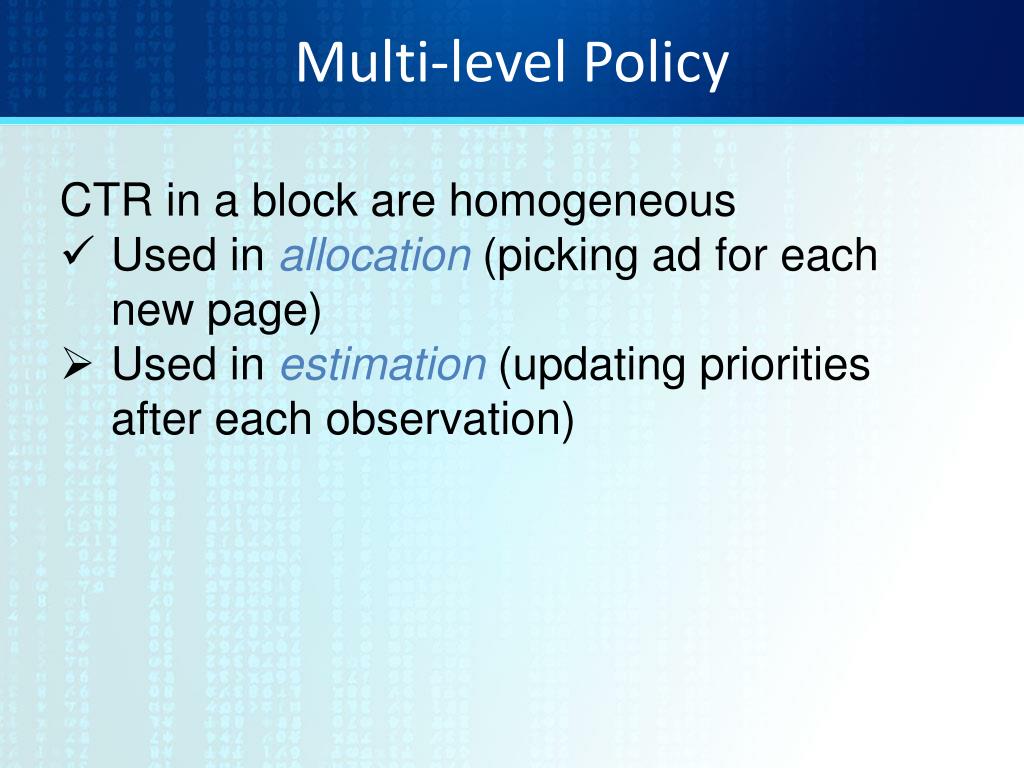 Multi-level Policy

CTR in a block are homogeneous
✓ Used in allocation (picking ad for each new page)
➢ Used in estimation (updating priorities after each observation)